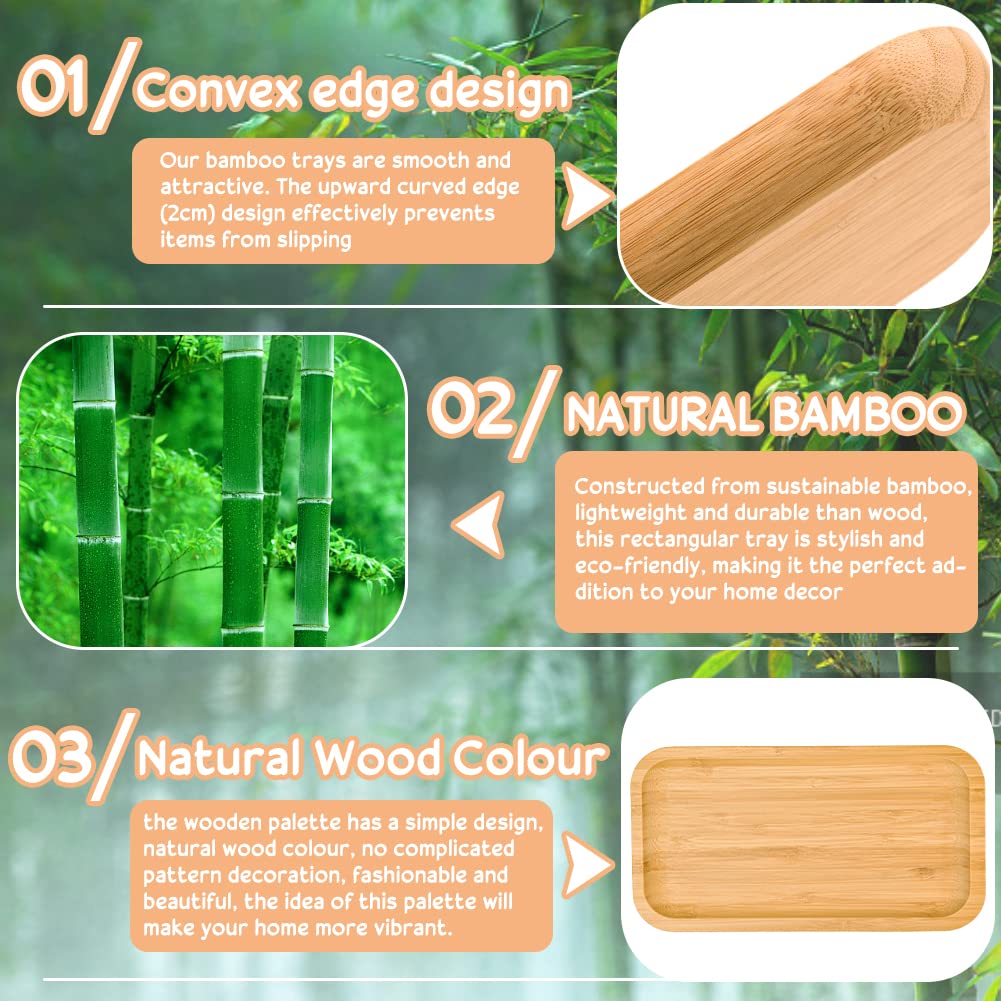 01/ Convex edge design

Our bamboo trays are smooth and attractive. The upward curved edge (2cm) design effectively prevents items from slipping

02/ NATURAL BAMBOO

Constructed from sustainable bamboo, lightweight and durable than wood, this rectangular tray is stylish and eco-friendly, making it the perfect addition to your home decor

03/ Natural Wood Colour

the wooden palette has a simple design, natural wood colour, no complicated pattern decoration, fashionable and beautiful, the idea of this palette will make your home more vibrant.